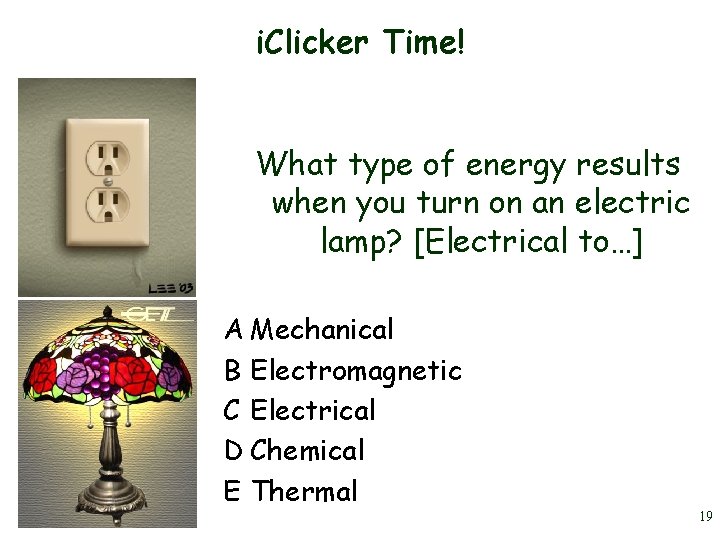 iClicker Time!

What type of energy results when you turn on an electric lamp? [Electrical to…]

A Mechanical
B Electromagnetic
C Electrical
D Chemical
E Thermal

19